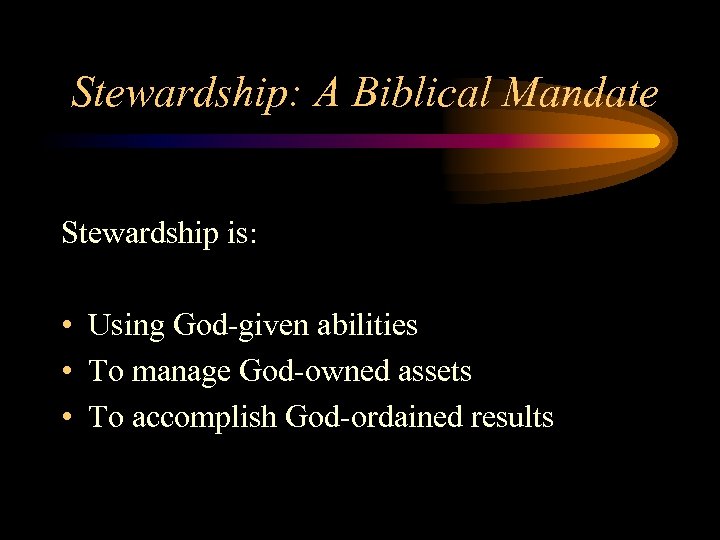 Stewardship: A Biblical Mandate

Stewardship is:

• Using God-given abilities
• To manage God-owned assets
• To accomplish God-ordained results